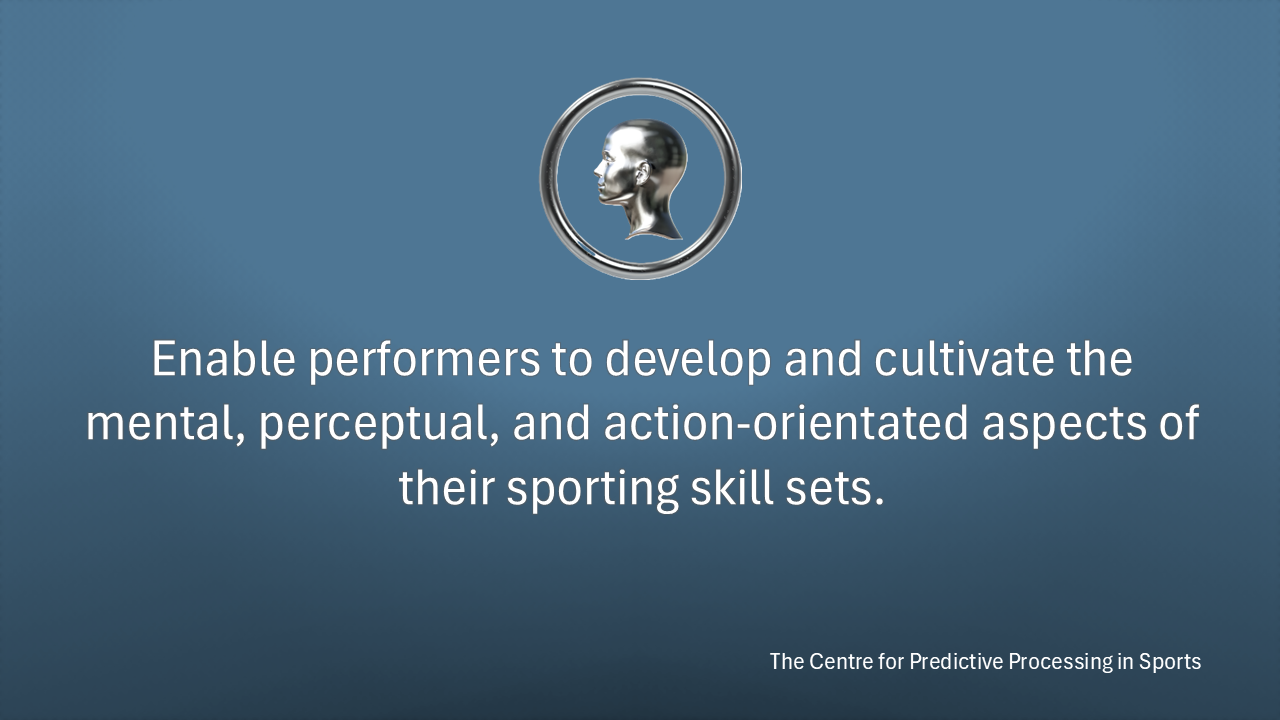 Enable performers to develop and cultivate the mental, perceptual, and action-orientated aspects of their sporting skill sets.

The Centre for Predictive Processing in Sports